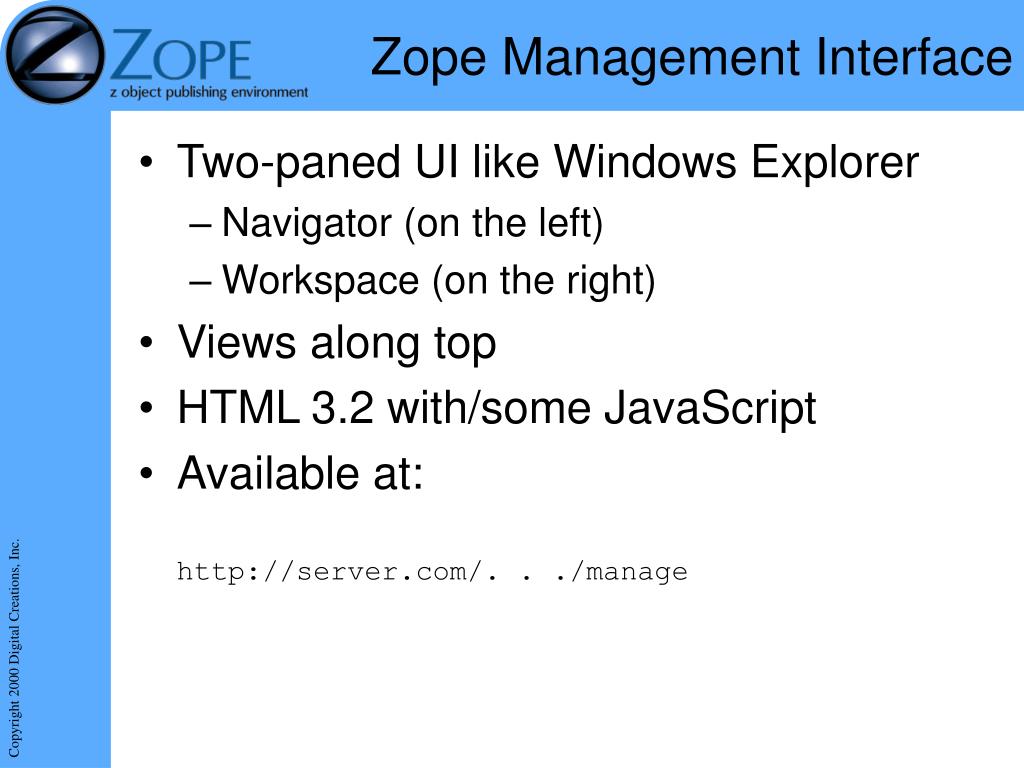 ZOPE
z object publishing environment

Zope Management Interface

• Two-paned UI like Windows Explorer
– Navigator (on the left)
– Workspace (on the right)
• Views along top
• HTML 3.2 with/some JavaScript
• Available at:

http://server.com/. . ./manage

Copyright 2000 Digital Creations, Inc.